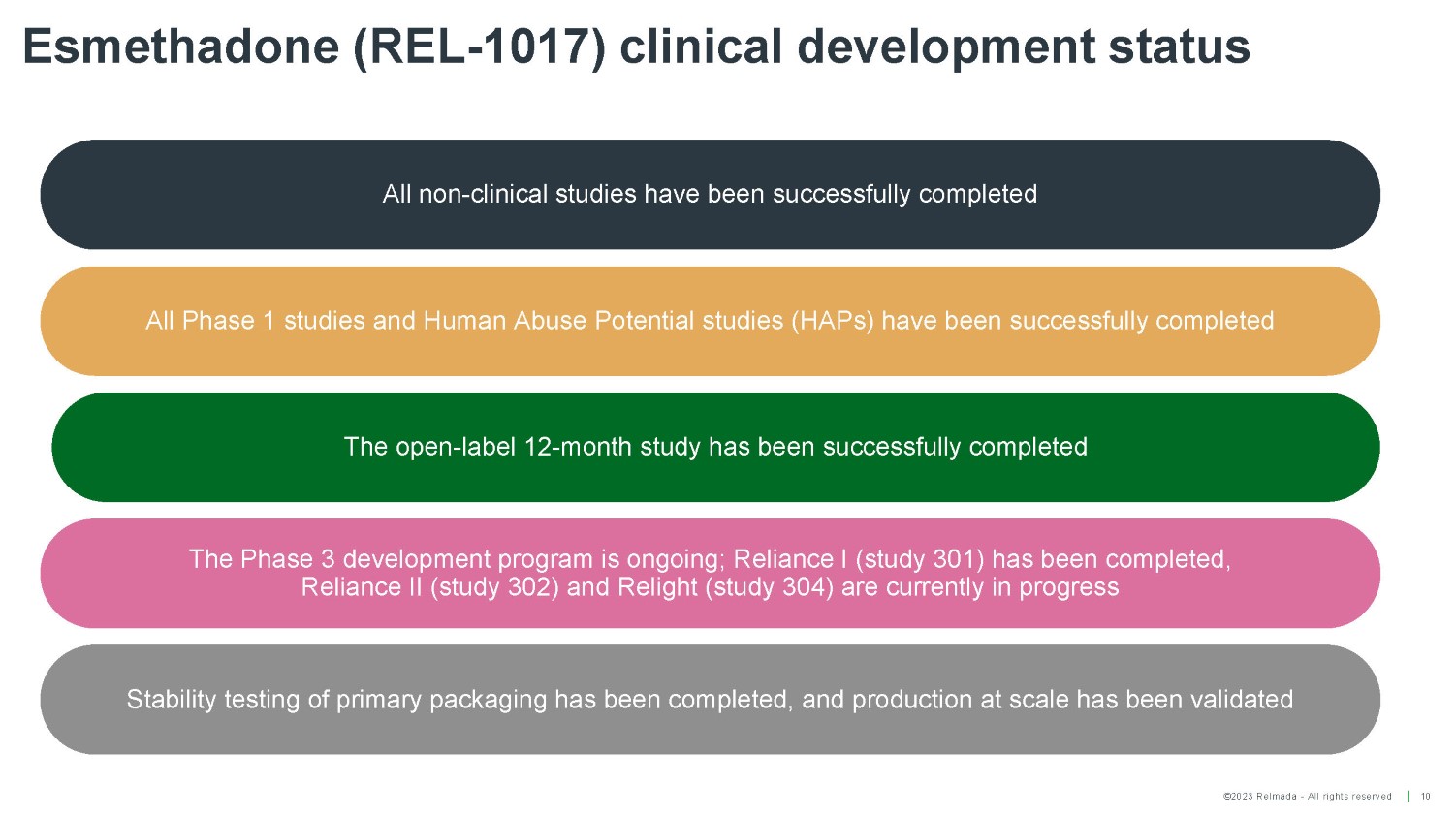 Esmethadone (REL-1017) clinical development status

All non-clinical studies have been successfully completed

All Phase 1 studies and Human Abuse Potential studies (HAPs) have been successfully completed

The open-label 12-month study has been successfully completed

The Phase 3 development program is ongoing; Reliance I (study 301) has been completed, Reliance II (study 302) and Relight (study 304) are currently in progress

Stability testing of primary packaging has been completed, and production at scale has been validated

©2023 Relmada - All rights reserved | 10